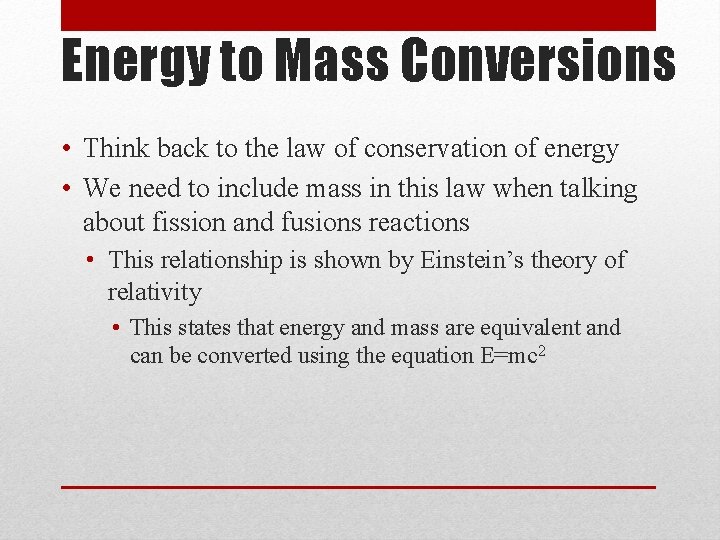 Energy to Mass Conversions

• Think back to the law of conservation of energy
• We need to include mass in this law when talking about fission and fusions reactions
  • This relationship is shown by Einstein's theory of relativity
    • This states that energy and mass are equivalent and can be converted using the equation $E=mc^2$